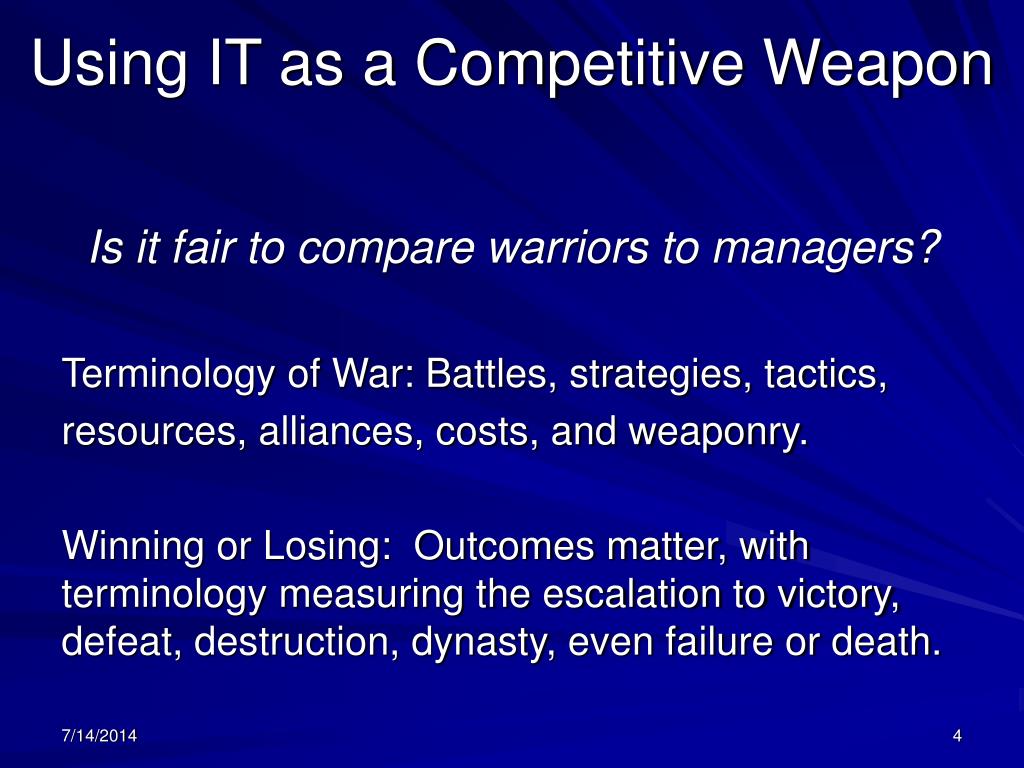 Using IT as a Competitive Weapon

Is it fair to compare warriors to managers?

Terminology of War: Battles, strategies, tactics, resources, alliances, costs, and weaponry.

Winning or Losing:  Outcomes matter, with terminology measuring the escalation to victory, defeat, destruction, dynasty, even failure or death.

7/14/2014

4